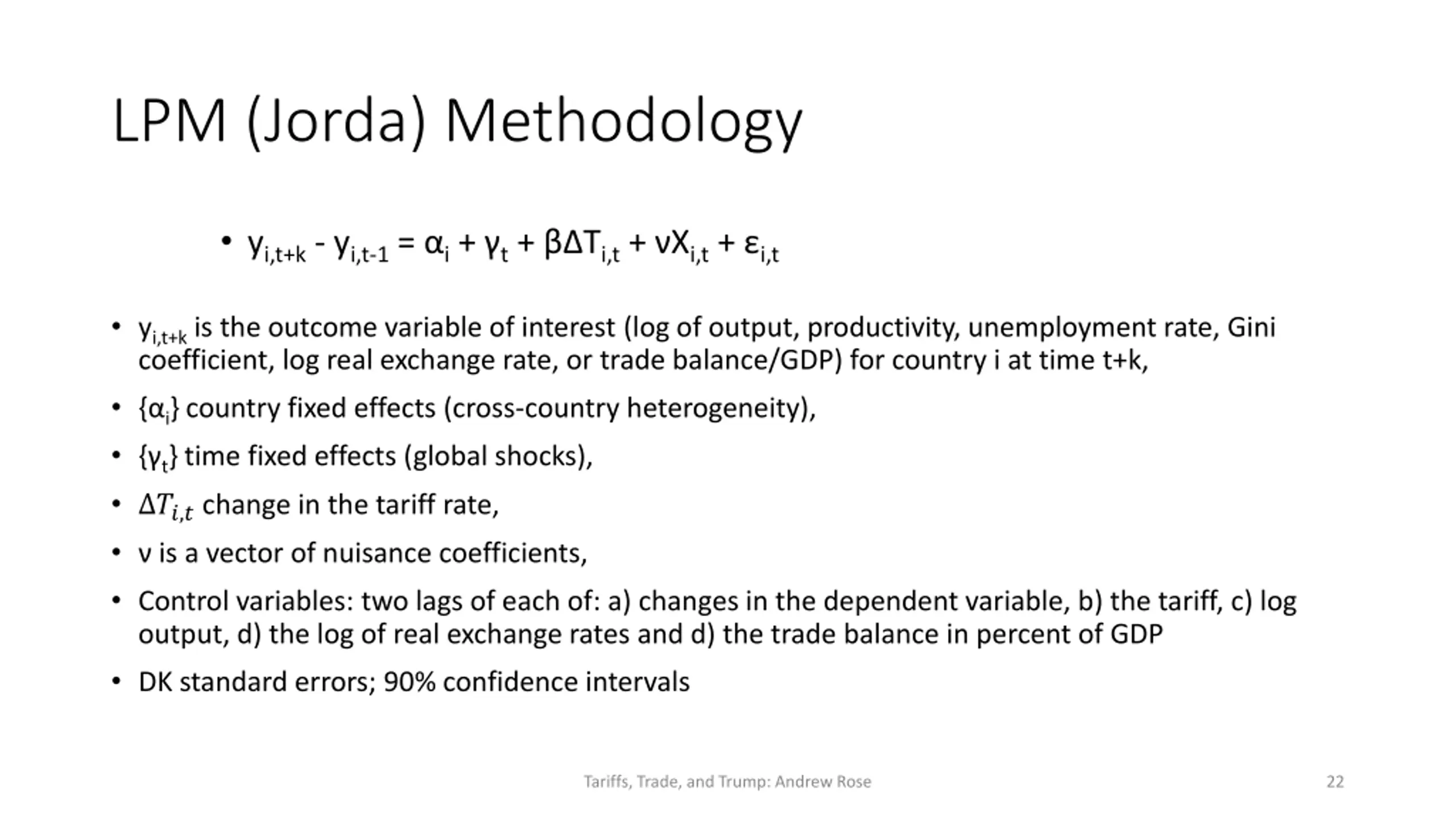 LPM (Jorda) Methodology

• $y_{i,t+k} - y_{i,t-1} = \alpha_i + \gamma_t + \beta\Delta T_{i,t} + \nu X_{i,t} + \varepsilon_{i,t}$

• $y_{i,t+k}$ is the outcome variable of interest (log of output, productivity, unemployment rate, Gini coefficient, log real exchange rate, or trade balance/GDP) for country i at time t+k,

• $\{\alpha_i\}$ country fixed effects (cross-country heterogeneity),

• $\{\gamma_t\}$ time fixed effects (global shocks),

• $\Delta T_{i,t}$ change in the tariff rate,

• ν is a vector of nuisance coefficients,

• Control variables: two lags of each of: a) changes in the dependent variable, b) the tariff, c) log output, d) the log of real exchange rates and d) the trade balance in percent of GDP

• DK standard errors; 90% confidence intervals

Tariffs, Trade, and Trump: Andrew Rose

22